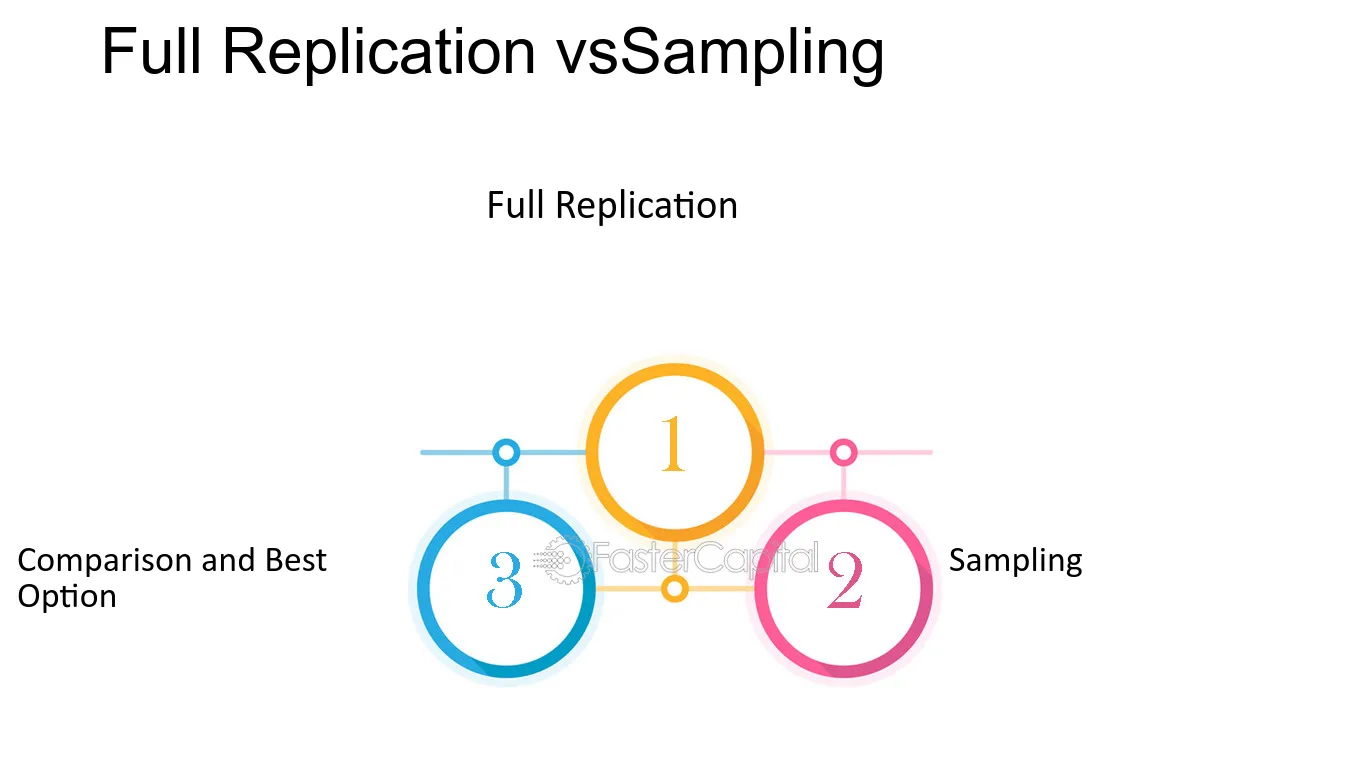 Full Replication vsSampling

Full Replication

1

Comparison and Best Option

3

2

Sampling

FasterCapital